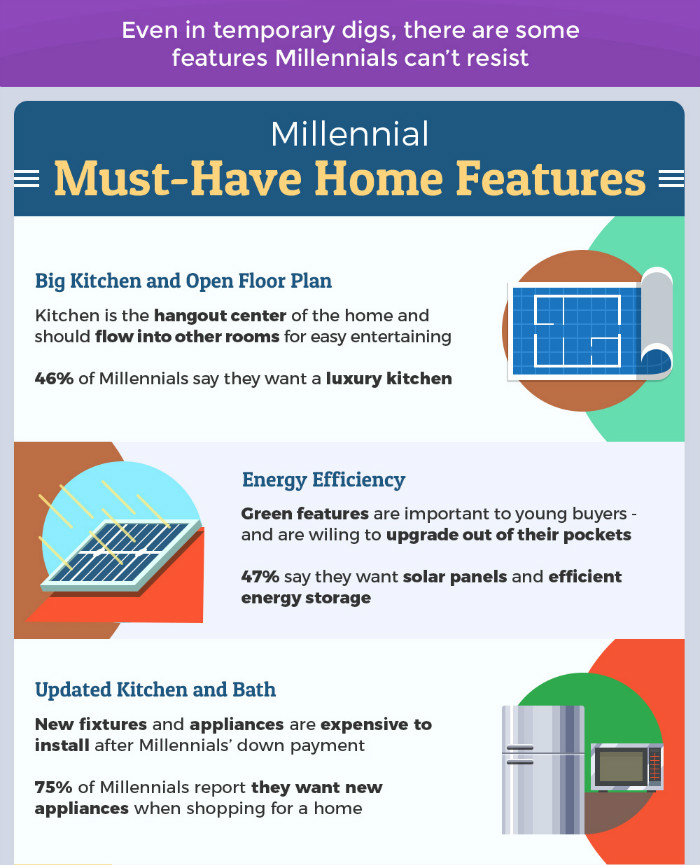 Even in temporary digs, there are some features Millennials can't resist

Millennial
Must-Have Home Features

Big Kitchen and Open Floor Plan

Kitchen is the hangout center of the home and should flow into other rooms for easy entertaining

46% of Millennials say they want a luxury kitchen

Energy Efficiency

Green features are important to young buyers - and are wiling to upgrade out of their pockets

47% say they want solar panels and efficient energy storage

Updated Kitchen and Bath

New fixtures and appliances are expensive to install after Millennials' down payment

75% of Millennials report they want new appliances when shopping for a home